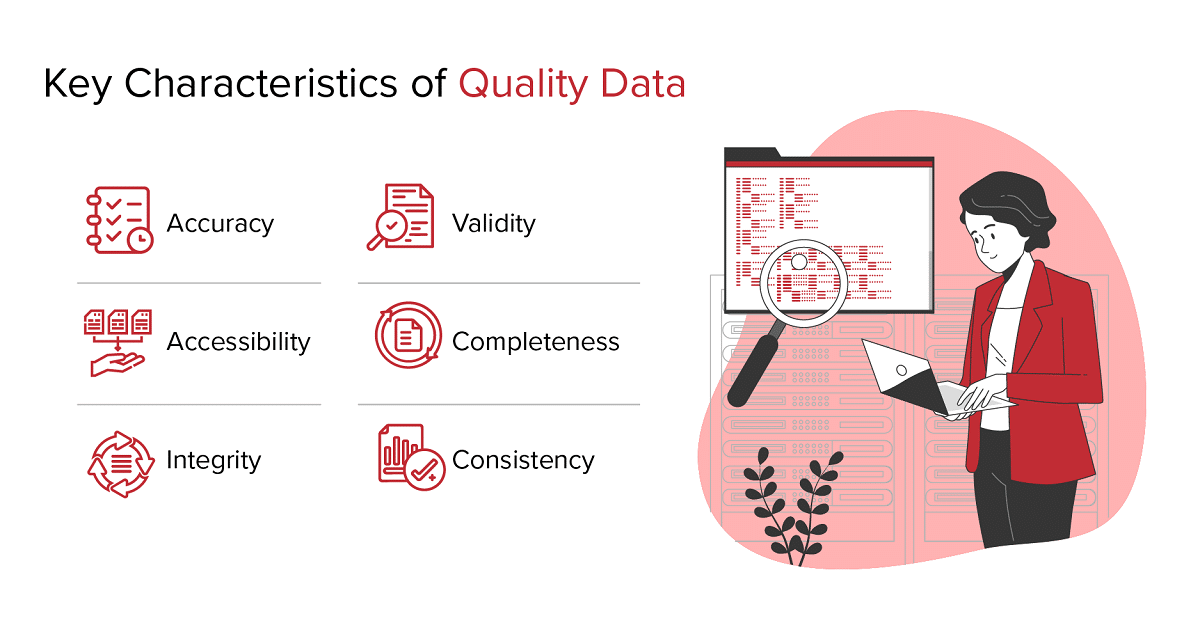 Key Characteristics of Quality Data

Accuracy

Accessibility

Integrity

Validity

Completeness

Consistency